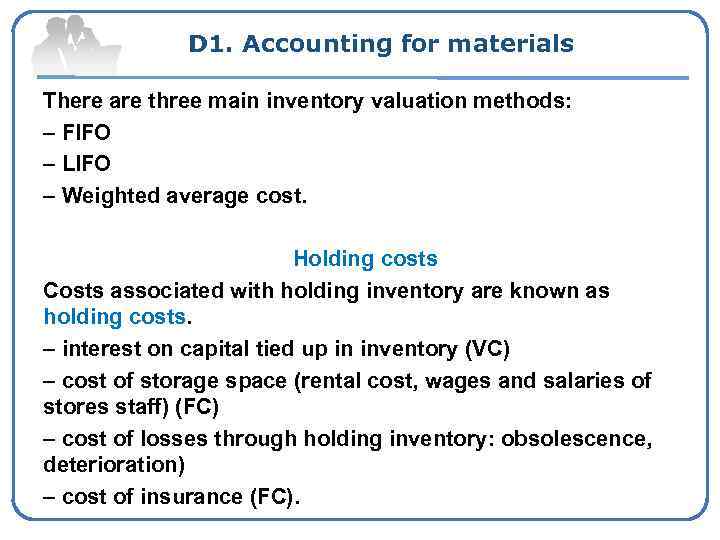 D1. Accounting for materials

There are three main inventory valuation methods:
– FIFO
– LIFO
– Weighted average cost.

Holding costs

Costs associated with holding inventory are known as holding costs.
– interest on capital tied up in inventory (VC)
– cost of storage space (rental cost, wages and salaries of stores staff) (FC)
– cost of losses through holding inventory: obsolescence, deterioration)
– cost of insurance (FC).